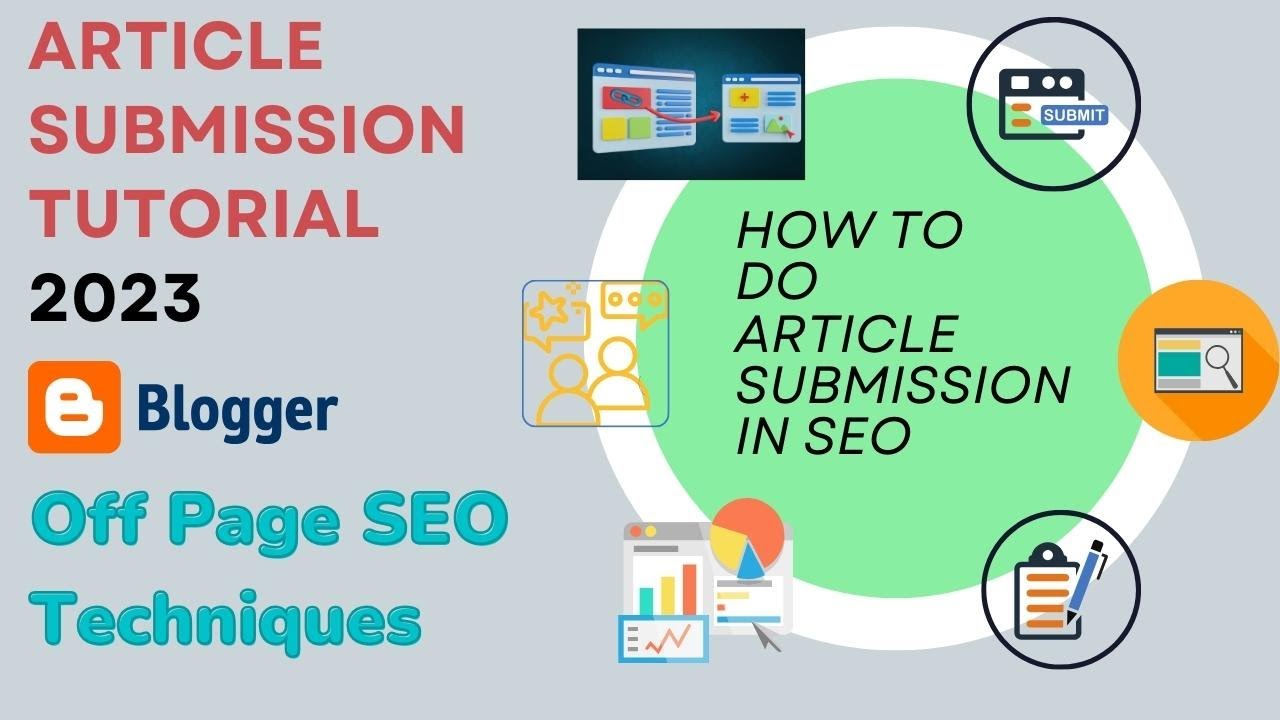 ARTICLE SUBMISSION TUTORIAL

2023

Blogger

Off Page SEO Techniques

HOW TO DO ARTICLE SUBMISSION IN SEO

SUBMIT